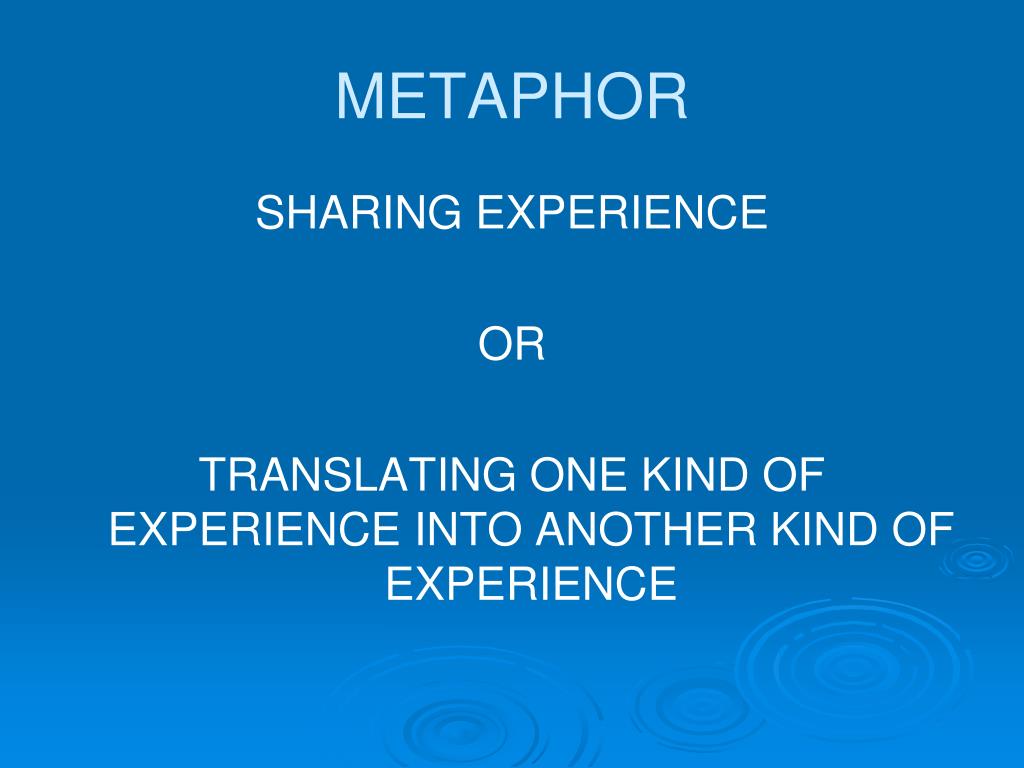 METAPHOR

SHARING EXPERIENCE

OR

TRANSLATING ONE KIND OF EXPERIENCE INTO ANOTHER KIND OF EXPERIENCE